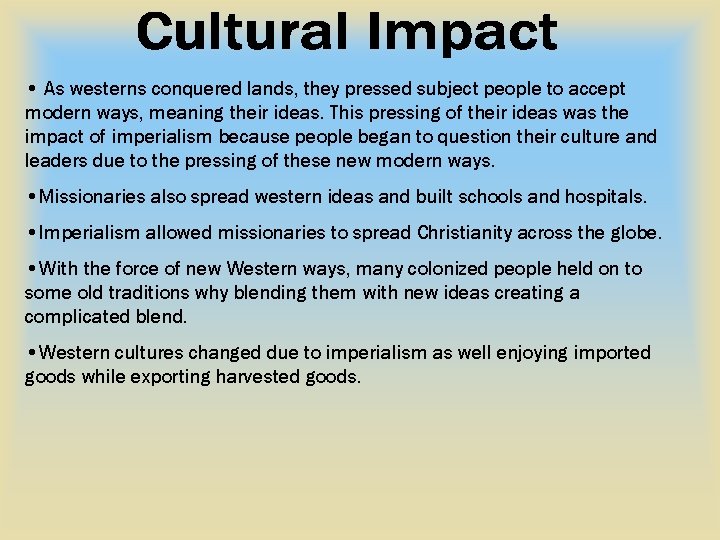 Cultural Impact

• As westerns conquered lands, they pressed subject people to accept modern ways, meaning their ideas. This pressing of their ideas was the impact of imperialism because people began to question their culture and leaders due to the pressing of these new modern ways.

•Missionaries also spread western ideas and built schools and hospitals.

•Imperialism allowed missionaries to spread Christianity across the globe.

•With the force of new Western ways, many colonized people held on to some old traditions why blending them with new ideas creating a complicated blend.

•Western cultures changed due to imperialism as well enjoying imported goods while exporting harvested goods.